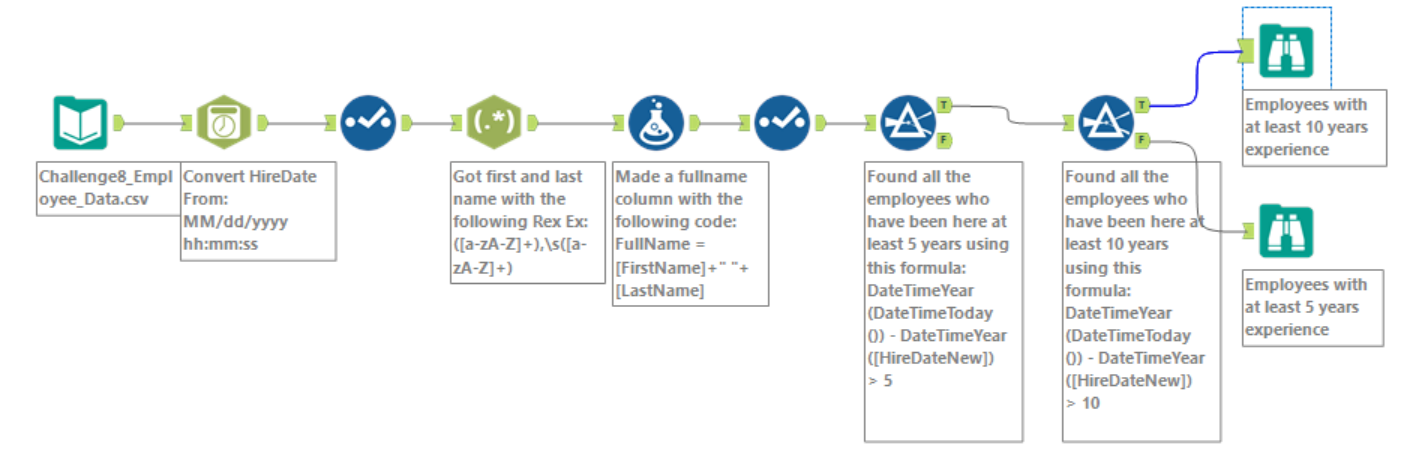 Challenge8_Employee_Data.csv

Convert HireDate From: MM/dd/yyyy hh:mm:ss

(.*)

Got first and last name with the following Rex Ex: ([a-zA-Z]+),\s([a-zA-Z]+)

Made a fullname column with the following code: FullName = [FirstName]+" "+ [LastName]

T
F

Found all the employees who have been here at least 5 years using this formula: DateTimeYear (DateTimeToday ()) - DateTimeYear ([HireDateNew]) > 5

T
F

Found all the employees who have been here at least 10 years using this formula: DateTimeYear (DateTimeToday ()) - DateTimeYear ([HireDateNew]) > 10

Employees with at least 10 years experience

Employees with at least 5 years experience